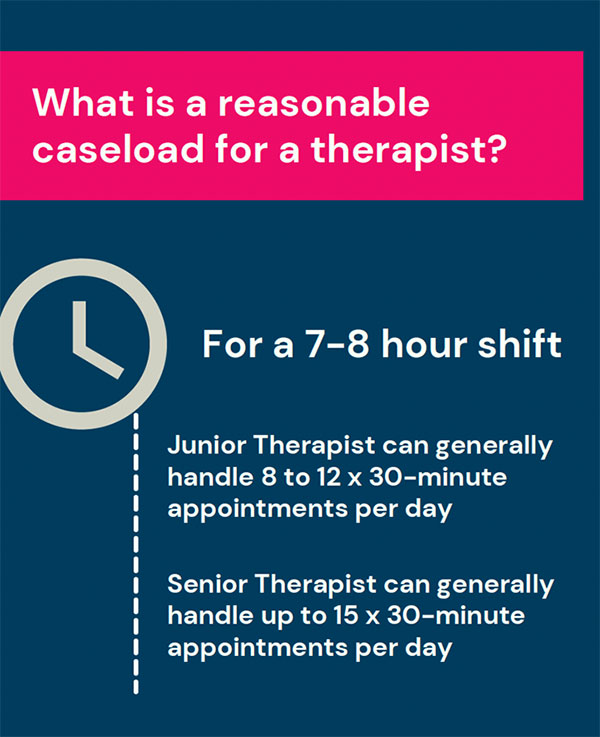 What is a reasonable caseload for a therapist?

For a 7-8 hour shift

Junior Therapist can generally handle 8 to 12 x 30-minute appointments per day

Senior Therapist can generally handle up to 15 x 30-minute appointments per day